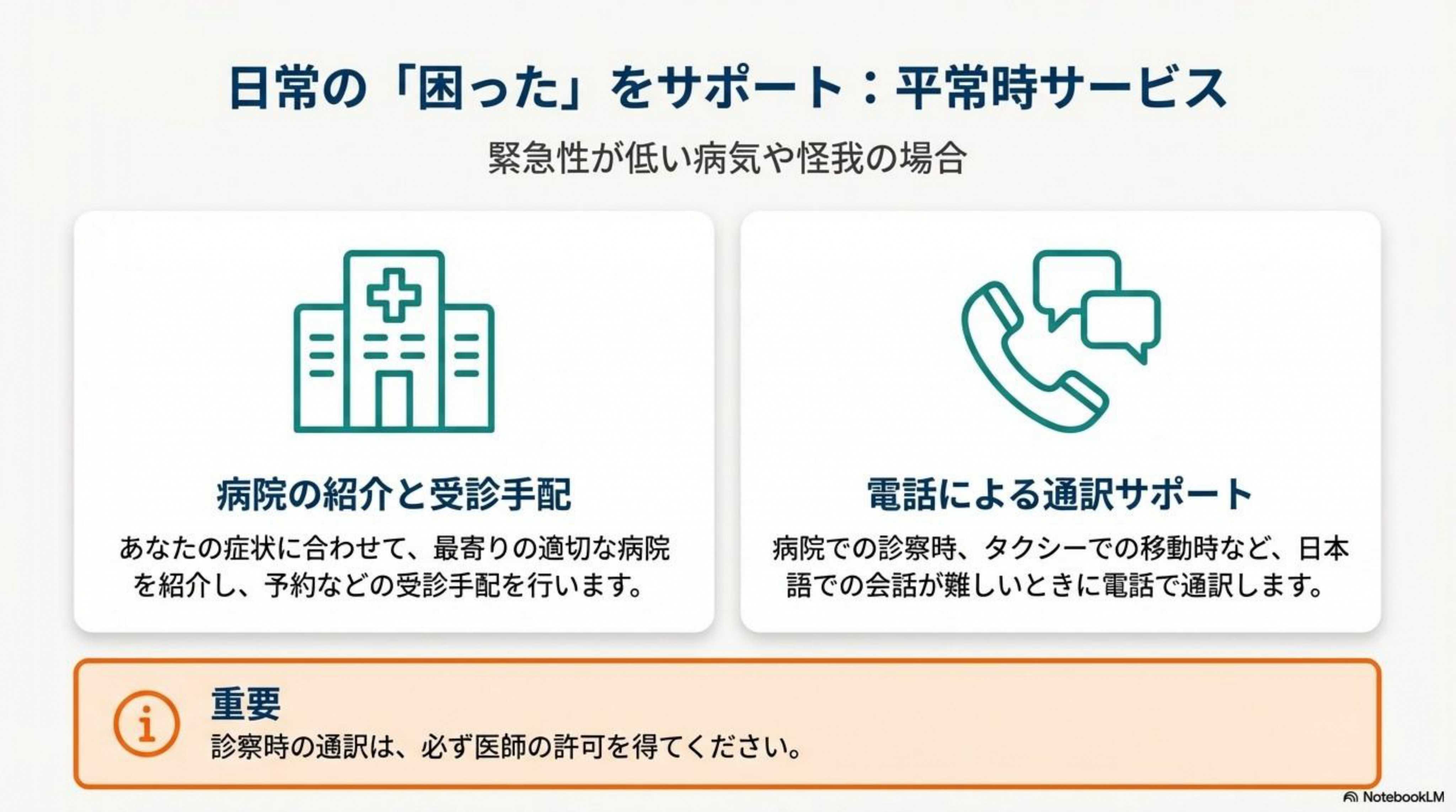 日常の「困った」をサポート：平常時サービス

緊急性が低い病気や怪我の場合

病院の紹介と受診手配

あなたの症状に合わせて、最寄りの適切な病院を紹介し、予約などの受診手配を行います。

電話による通訳サポート

病院での診察時、タクシーでの移動時など、日本語での会話が難しいときに電話で通訳します。

重要

診察時の通訳は、必ず医師の許可を得てください。

NotebookLM